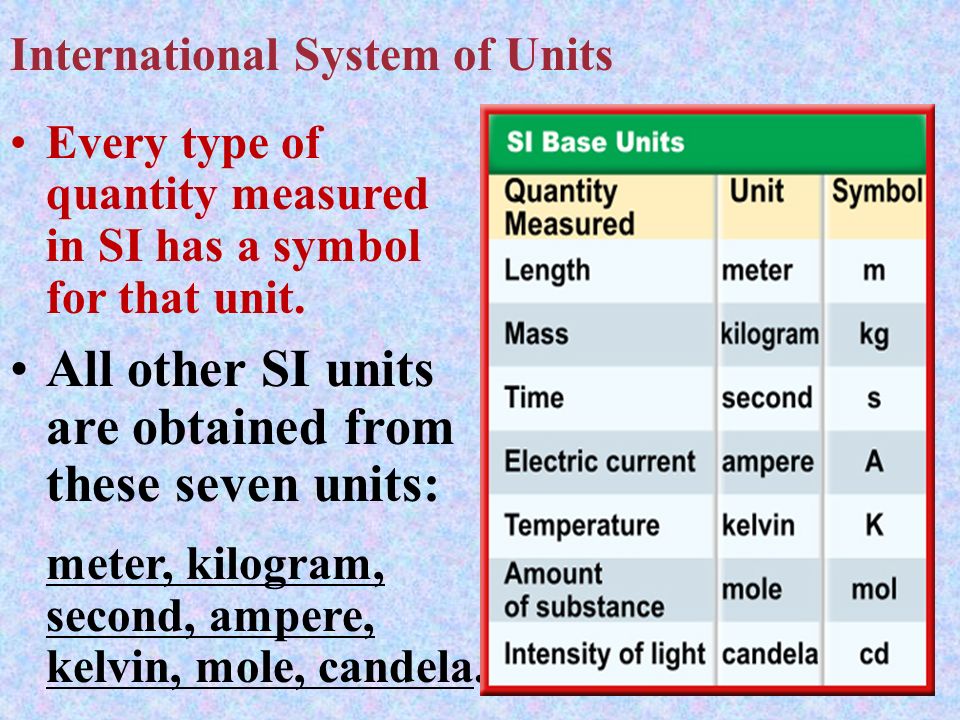 International System of Units

• Every type of quantity measured in SI has a symbol for that unit.

• All other SI units are obtained from these seven units:

meter, kilogram, second, ampere, kelvin, mole, candela.

SI Base Units

| Quantity Measured | Unit | Symbol |
|---|---|---|
| Length | meter | m |
| Mass | kilogram | kg |
| Time | second | s |
| Electric current | ampere | A |
| Temperature | kelvin | K |
| Amount of substance | mole | mol |
| Intensity of light | candela | cd |